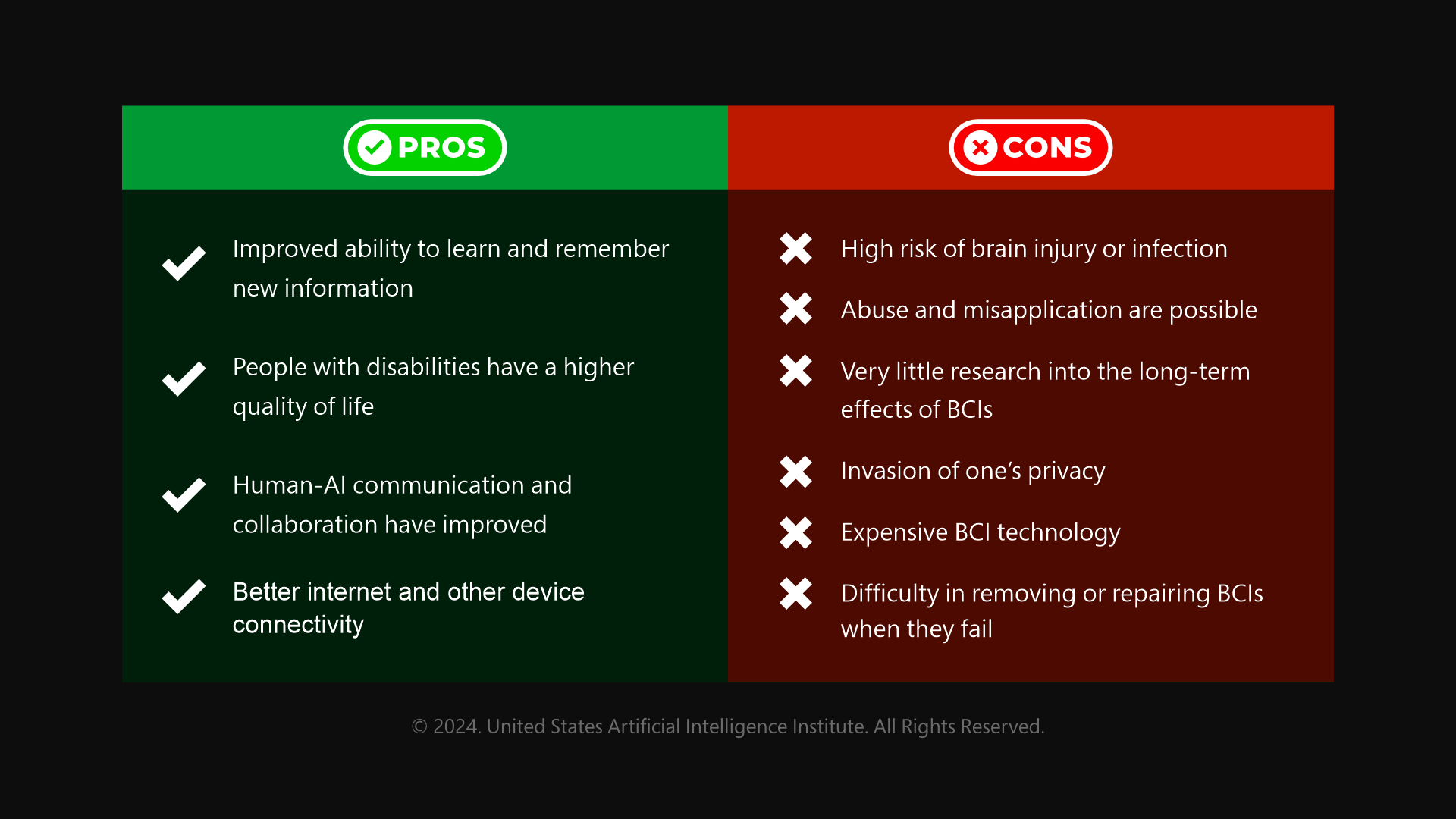 PROS

Improved ability to learn and remember new information

People with disabilities have a higher quality of life

Human-AI communication and collaboration have improved

Better internet and other device connectivity

CONS

High risk of brain injury or infection

Abuse and misapplication are possible

Very little research into the long-term effects of BCIs

Invasion of one's privacy

Expensive BCI technology

Difficulty in removing or repairing BCIs when they fail

© 2024. United States Artificial Intelligence Institute. All Rights Reserved.